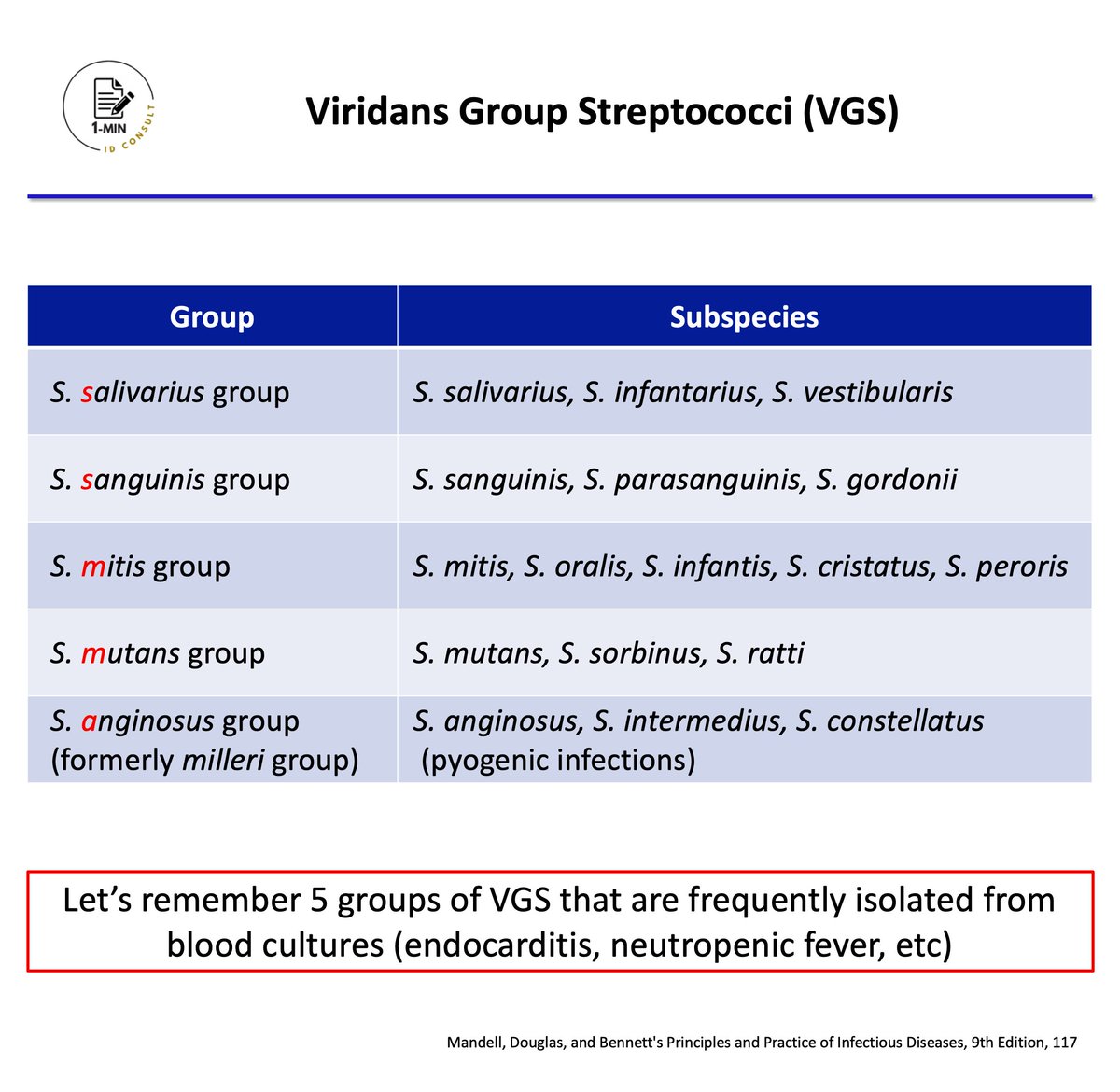 1-MIN
ID CONSULT

Viridans Group Streptococci (VGS)

| Group | Subspecies |
|---|---|
| S. salivarius group | S. salivarius, S. infantarius, S. vestibularis |
| S. sanguinis group | S. sanguinis, S. parasanguinis, S. gordonii |
| S. mitis group | S. mitis, S. oralis, S. infantis, S. cristatus, S. peroris |
| S. mutans group | S. mutans, S. sorbinus, S. ratti |
| S. anginosus group (formerly milleri group) | S. anginosus, S. intermedius, S. constellatus (pyogenic infections) |

Let's remember 5 groups of VGS that are frequently isolated from blood cultures (endocarditis, neutropenic fever, etc)

Mandell, Douglas, and Bennett's Principles and Practice of Infectious Diseases, 9th Edition, 117